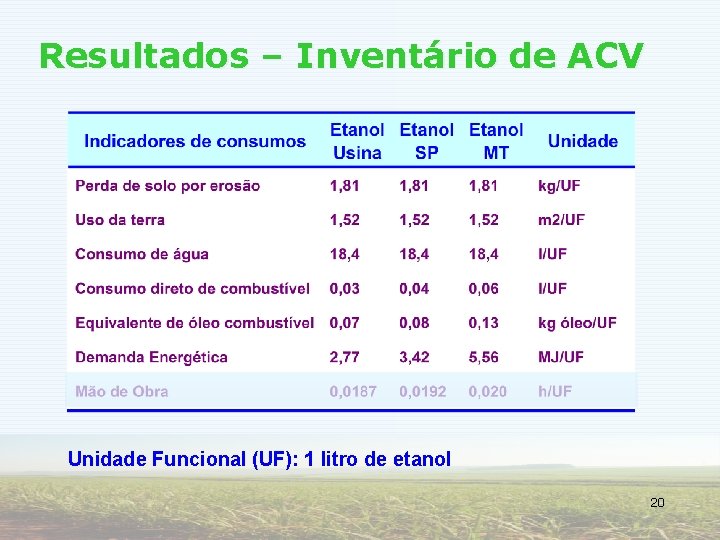 Resultados – Inventário de ACV

| Indicadores de consumos | Etanol Usina | Etanol SP | Etanol MT | Unidade |
|---|---|---|---|---|
| Perda de solo por erosão | 1,81 | 1,81 | 1,81 | kg/UF |
| Uso da terra | 1,52 | 1,52 | 1,52 | m2/UF |
| Consumo de água | 18,4 | 18,4 | 18,4 | l/UF |
| Consumo direto de combustível | 0,03 | 0,04 | 0,06 | l/UF |
| Equivalente de óleo combustível | 0,07 | 0,08 | 0,13 | kg óleo/UF |
| Demanda Energética | 2,77 | 3,42 | 5,56 | MJ/UF |
| Mão de Obra | 0,0187 | 0,0192 | 0,020 | h/UF |

Unidade Funcional (UF): 1 litro de etanol

20